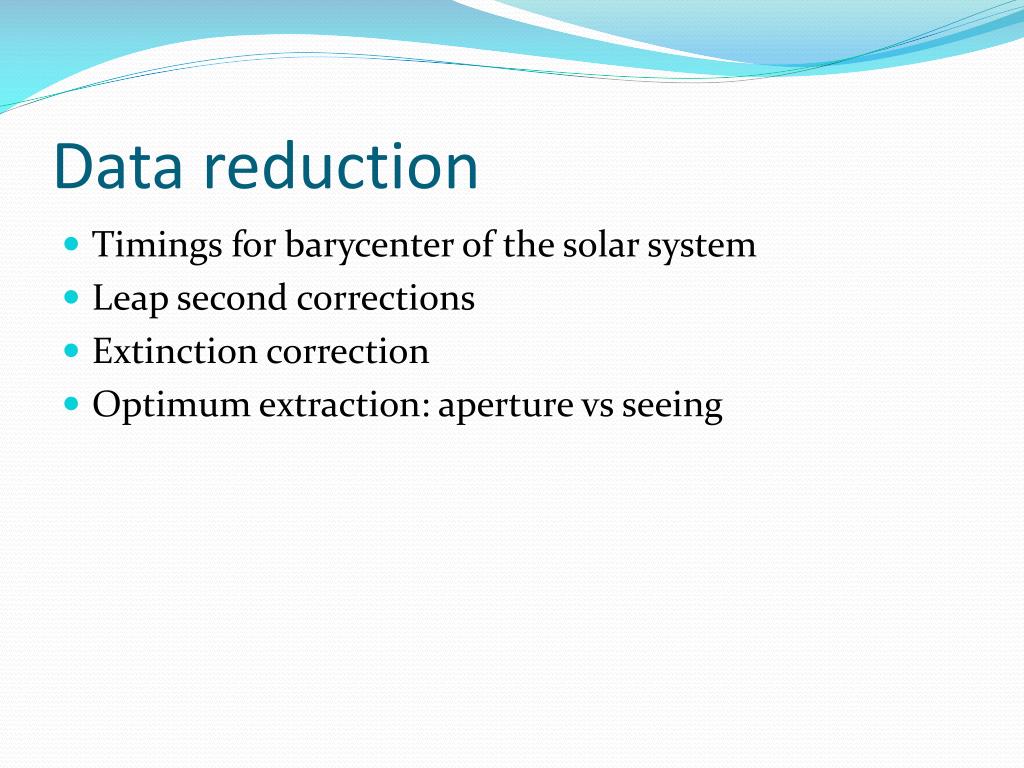 Data reduction

- Timings for barycenter of the solar system
- Leap second corrections
- Extinction correction
- Optimum extraction: aperture vs seeing